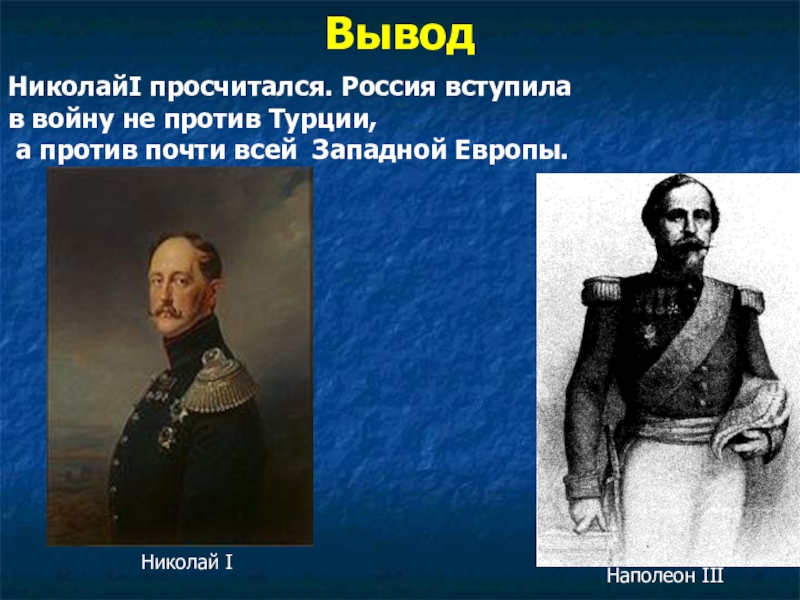 Вывод

НиколайI просчитался. Россия вступила в войну не против Турции, а против почти всей Западной Европы.

Николай I

Наполеон III